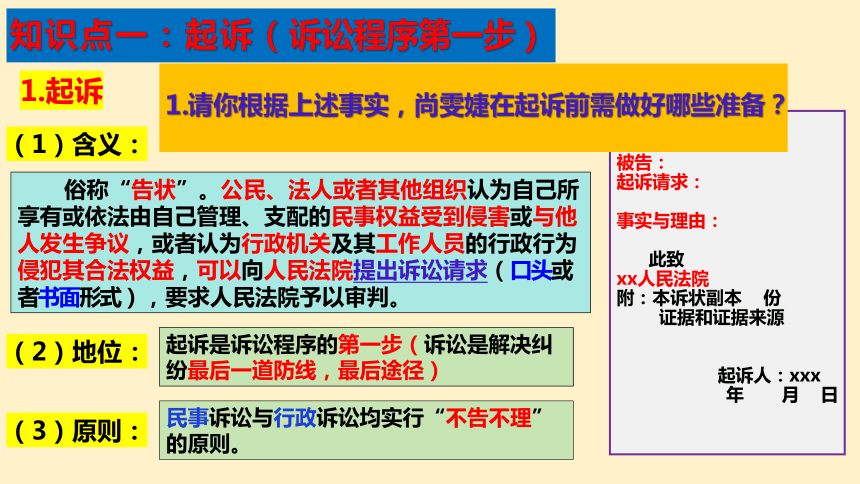 知识点一：起诉（诉讼程序第一步）

1.起诉

1.请你根据上述事实，尚雯婕在起诉前需做好哪些准备？

（1）含义：

俗称“告状”。公民、法人或者其他组织认为自己所享有或依法由自己管理、支配的民事权益受到侵害或与他人发生争议，或者认为行政机关及其工作人员的行政行为侵犯其合法权益，可以向人民法院提出诉讼请求（口头或者书面形式），要求人民法院予以审判。

（2）地位：

起诉是诉讼程序的第一步（诉讼是解决纠纷最后一道防线，最后途径）

（3）原则：

民事诉讼与行政诉讼均实行“不告不理”的原则。

被告：
起诉请求：

事实与理由：

此致
xx人民法院
附：本诉状副本 份
证据和证据来源

起诉人：xxx
年 月 日